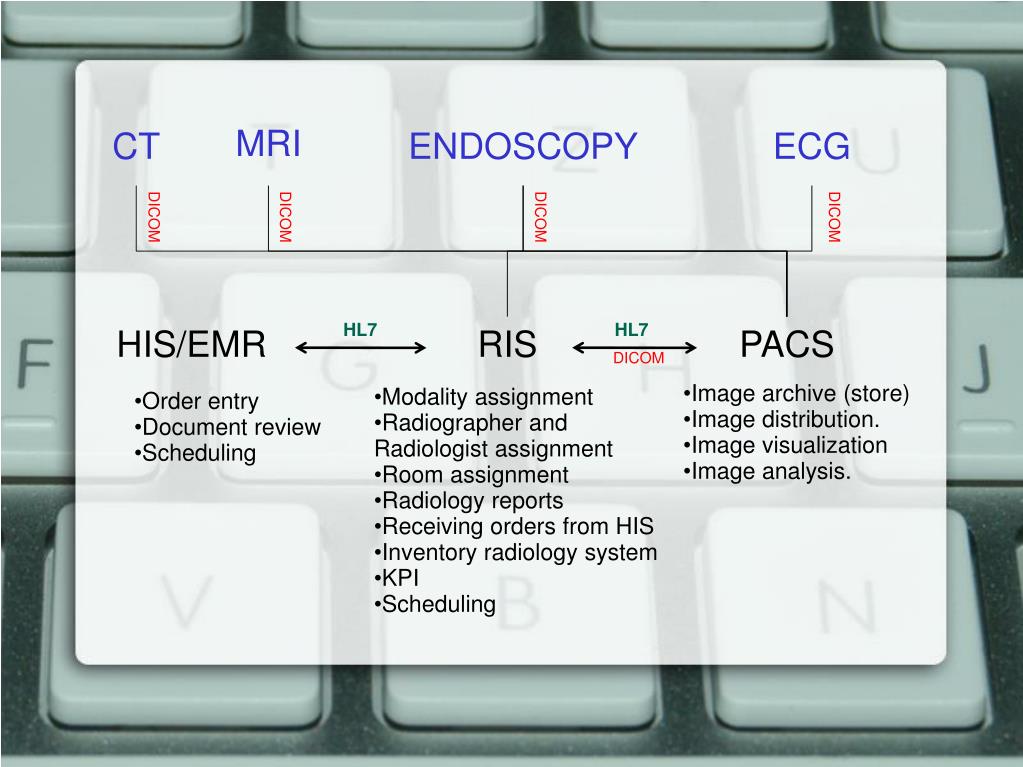 CT MRI ENDOSCOPY ECG

DICOM DICOM DICOM DICOM

HIS/EMR HL7 RIS HL7 DICOM PACS

•Order entry
•Document review
•Scheduling

•Modality assignment
•Radiographer and Radiologist assignment
•Room assignment
•Radiology reports
•Receiving orders from HIS
•Inventory radiology system
•KPI
•Scheduling

•Image archive (store)
•Image distribution.
•Image visualization
•Image analysis.

F G H J V B N